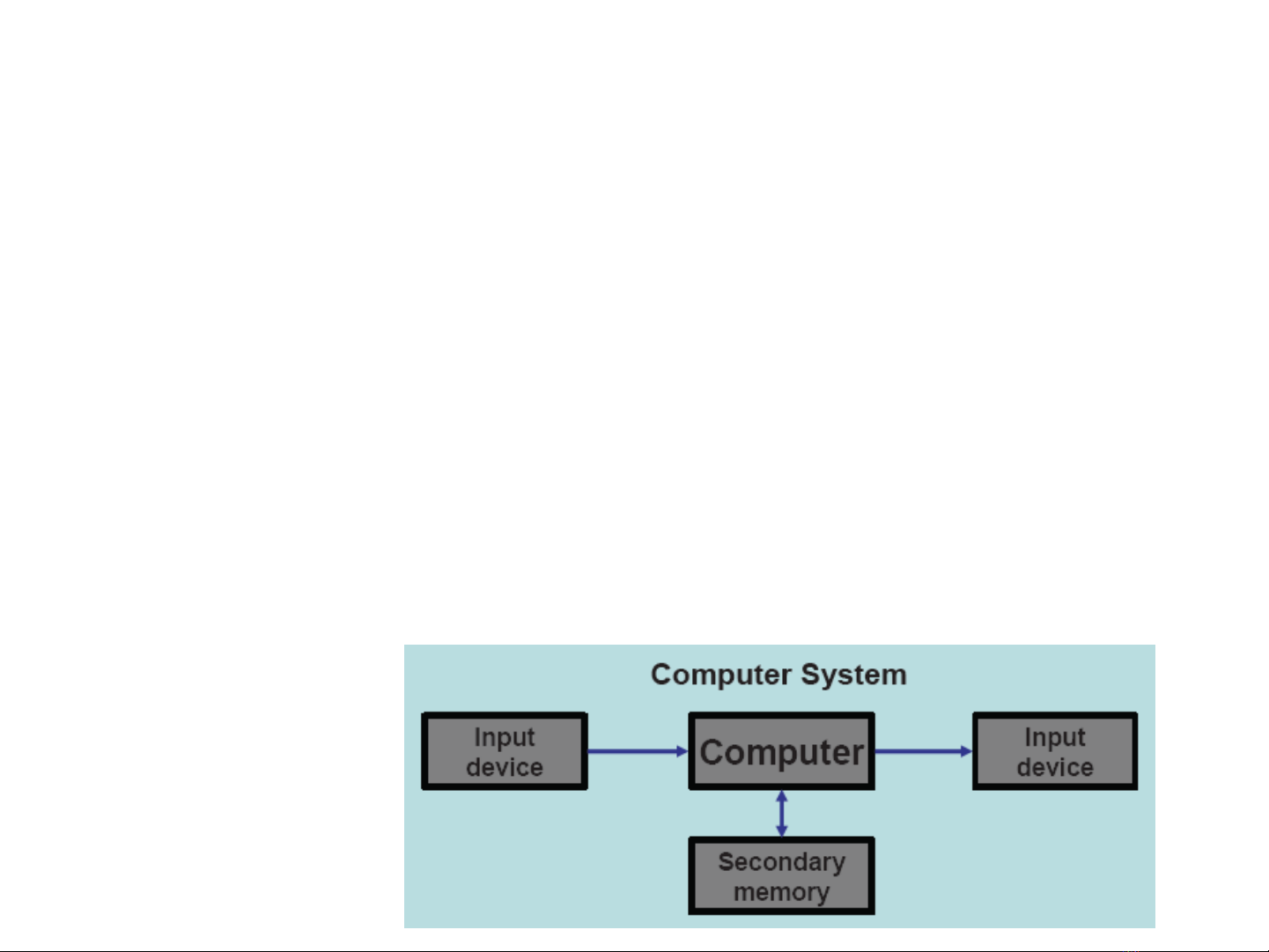 Computer System

Input device

Computer

Input device

Secondary memory